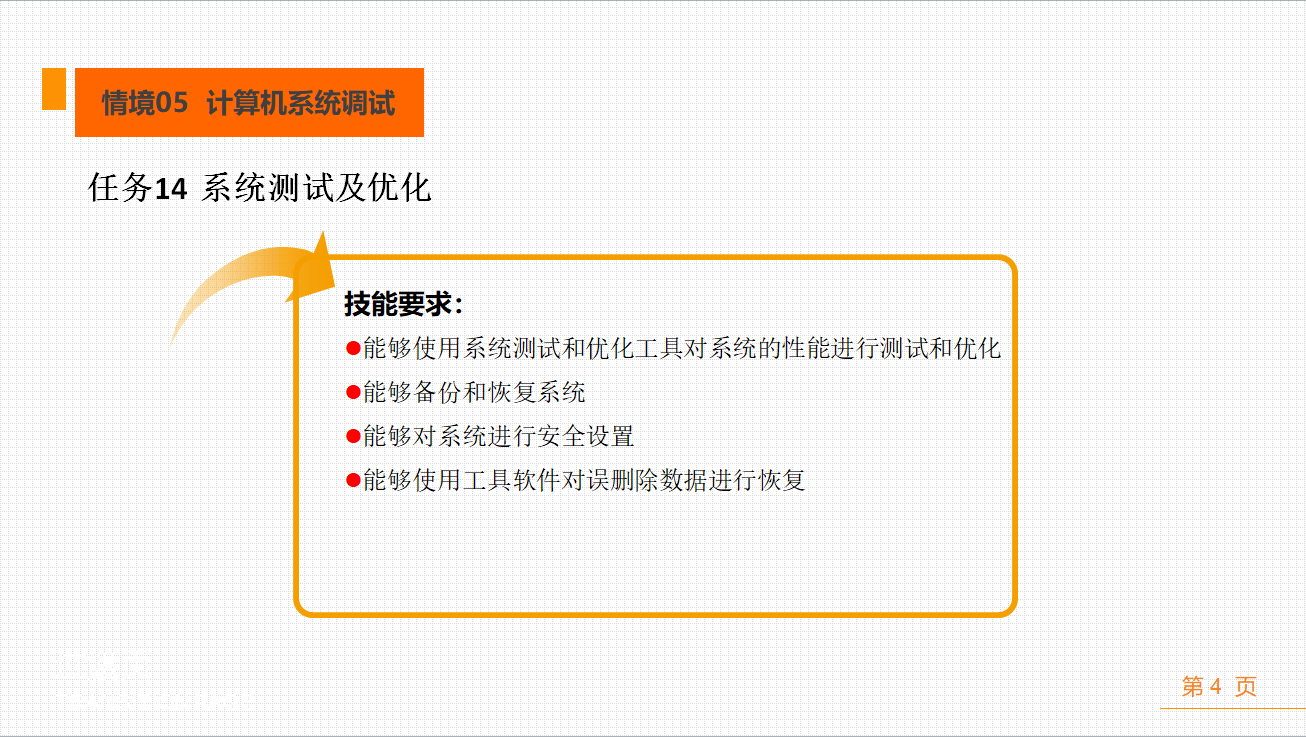 情境05 计算机系统调试

任务14 系统测试及优化

技能要求：

●能够使用系统测试和优化工具对系统的性能进行测试和优化

●能够备份和恢复系统

●能够对系统进行安全设置

●能够使用工具软件对误删除数据进行恢复

第 4 页